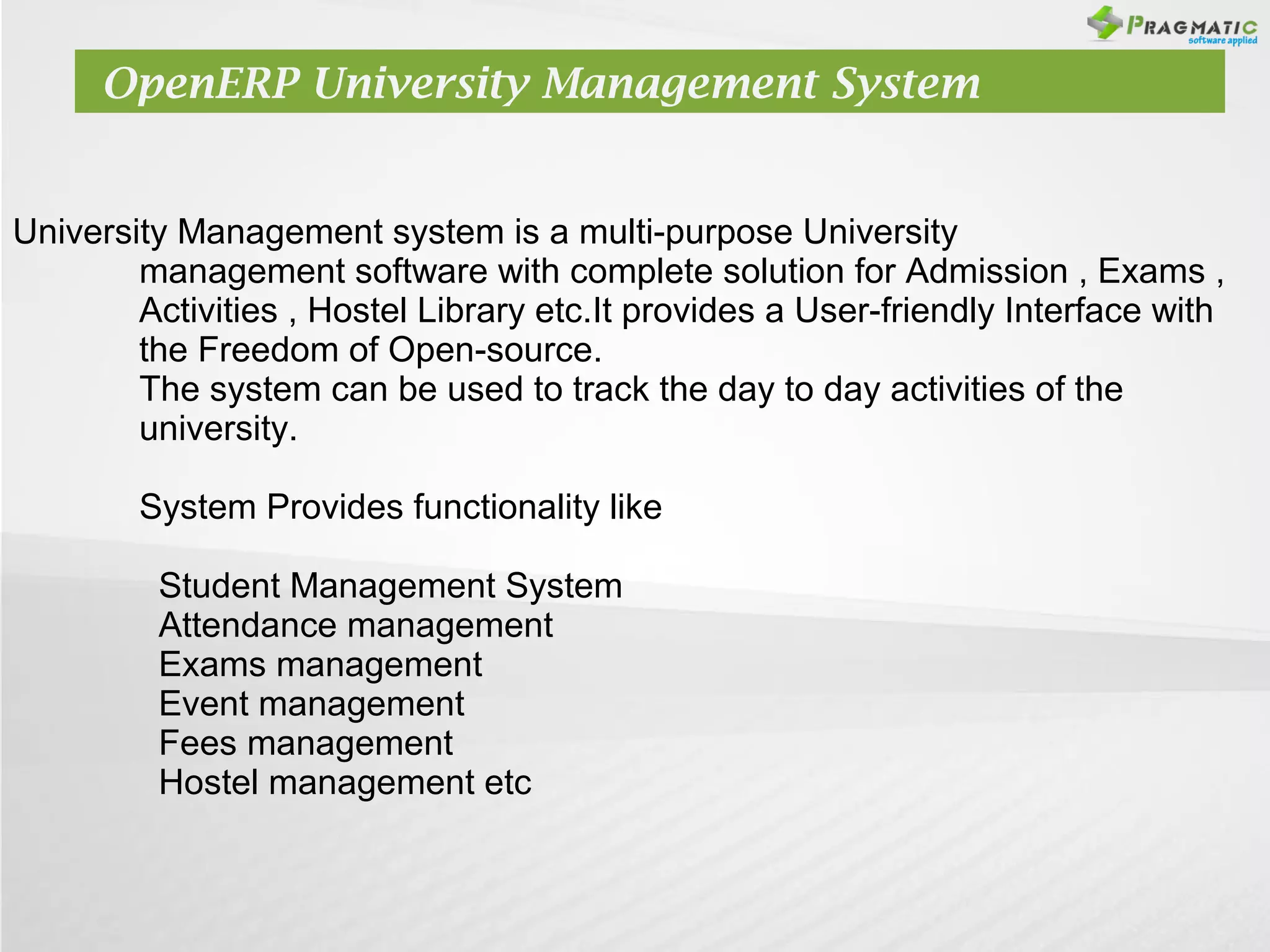 PRAGMATIC
software applied

OpenERP University Management System

University Management system is a multi-purpose University management software with complete solution for Admission , Exams , Activities , Hostel Library etc.It provides a User-friendly Interface with the Freedom of Open-source.
The system can be used to track the day to day activities of the university.

System Provides functionality like

Student Management System
Attendance management
Exams management
Event management
Fees management
Hostel management etc